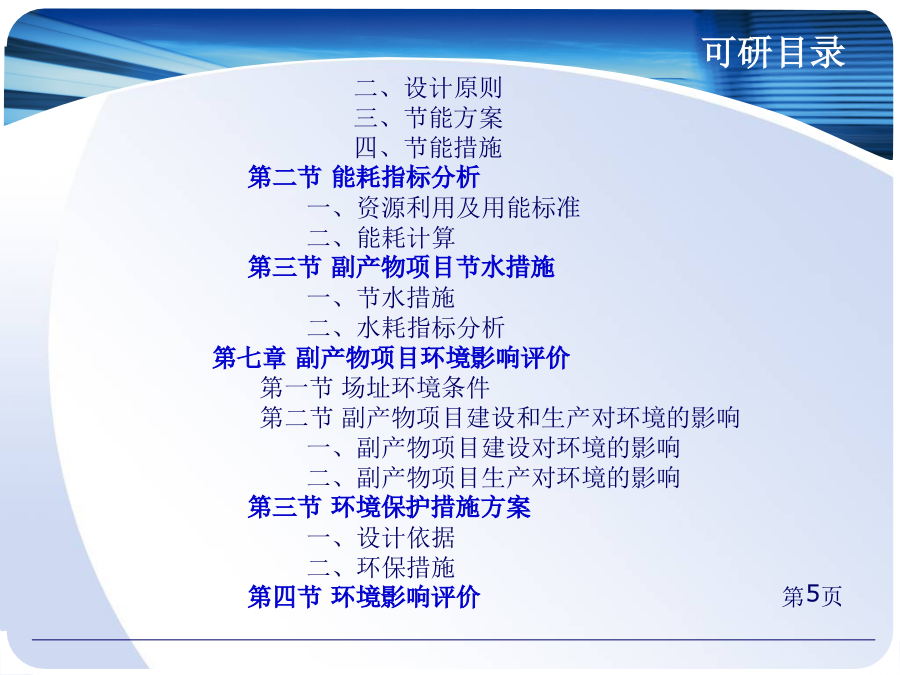 可研目录

二、设计原则
三、节能方案
四、节能措施
第二节 能耗指标分析
一、资源利用及用能标准
二、能耗计算
第三节 副产物项目节水措施
一、节水措施
二、水耗指标分析
第七章 副产物项目环境影响评价
第一节 场址环境条件
第二节 副产物项目建设和生产对环境的影响
一、副产物项目建设对环境的影响
二、副产物项目生产对环境的影响
第三节 环境保护措施方案
一、设计依据
二、环保措施
第四节 环境影响评价

第5页